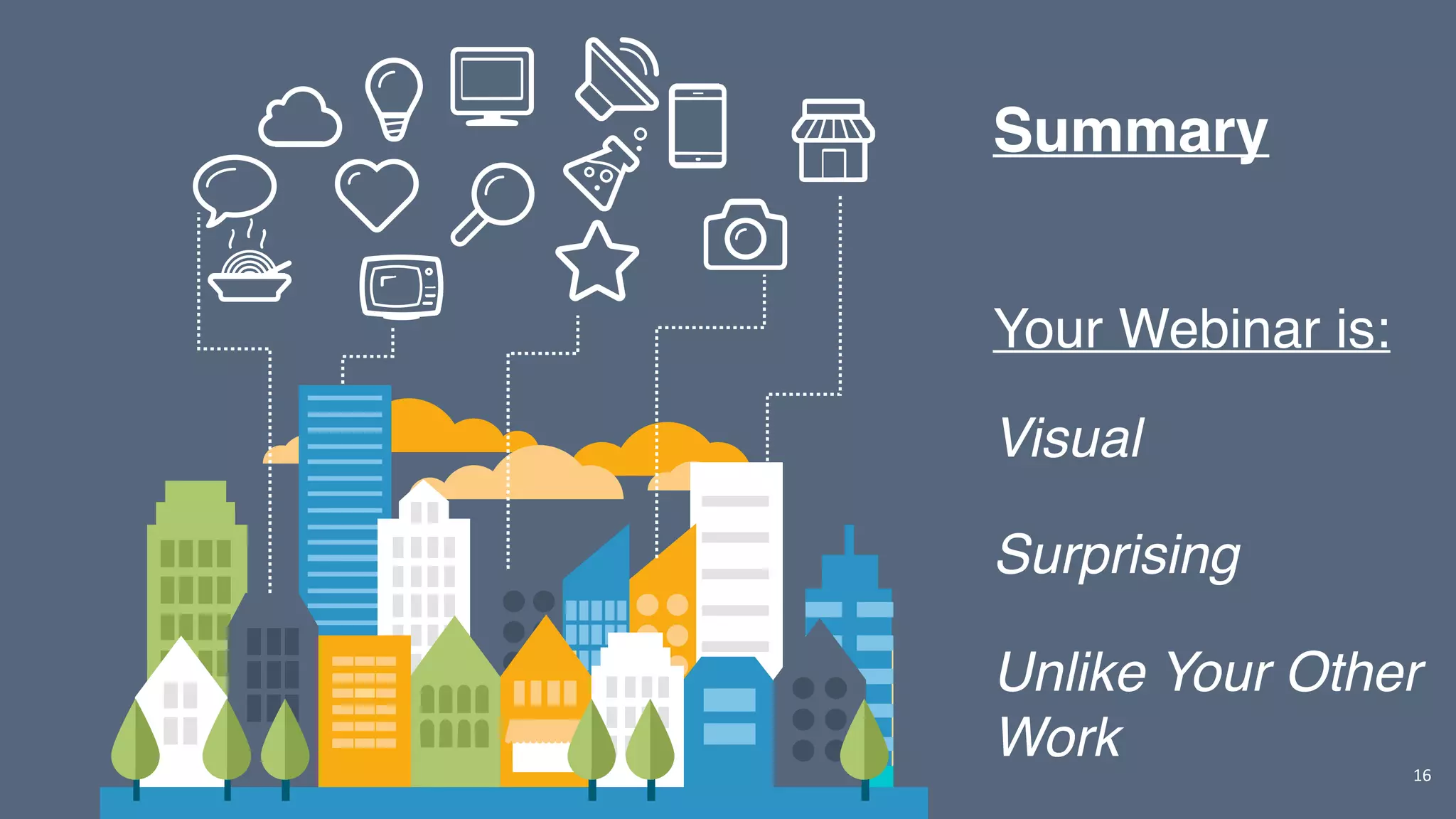 Summary

Your Webinar is:

Visual

Surprising

Unlike Your Other Work

16